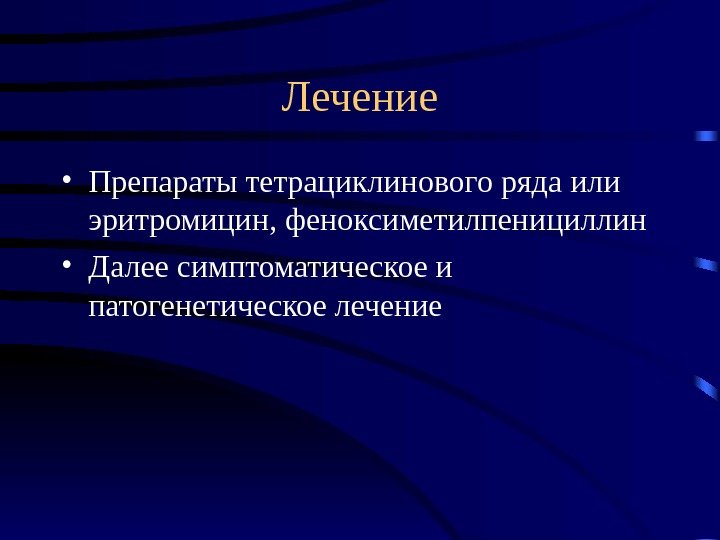 Лечение

• Препараты тетрациклинового ряда или эритромицин, феноксиметилпенициллин
• Далее симптоматическое и патогенетическое лечение